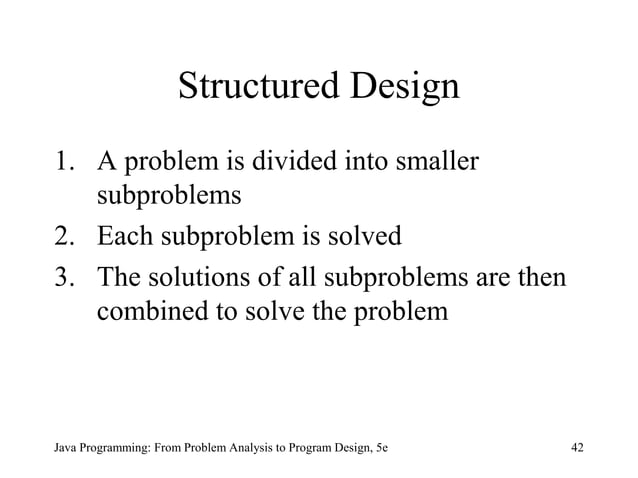 Structured Design

1. A problem is divided into smaller subproblems
2. Each subproblem is solved
3. The solutions of all subproblems are then combined to solve the problem

Java Programming: From Problem Analysis to Program Design, 5e

42